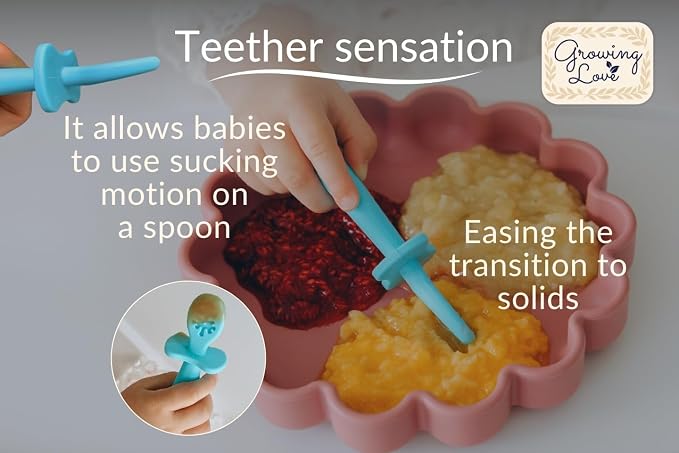 Teether sensation

Growing Love

It allows babies to use sucking motion on a spoon

Easing the transition to solids